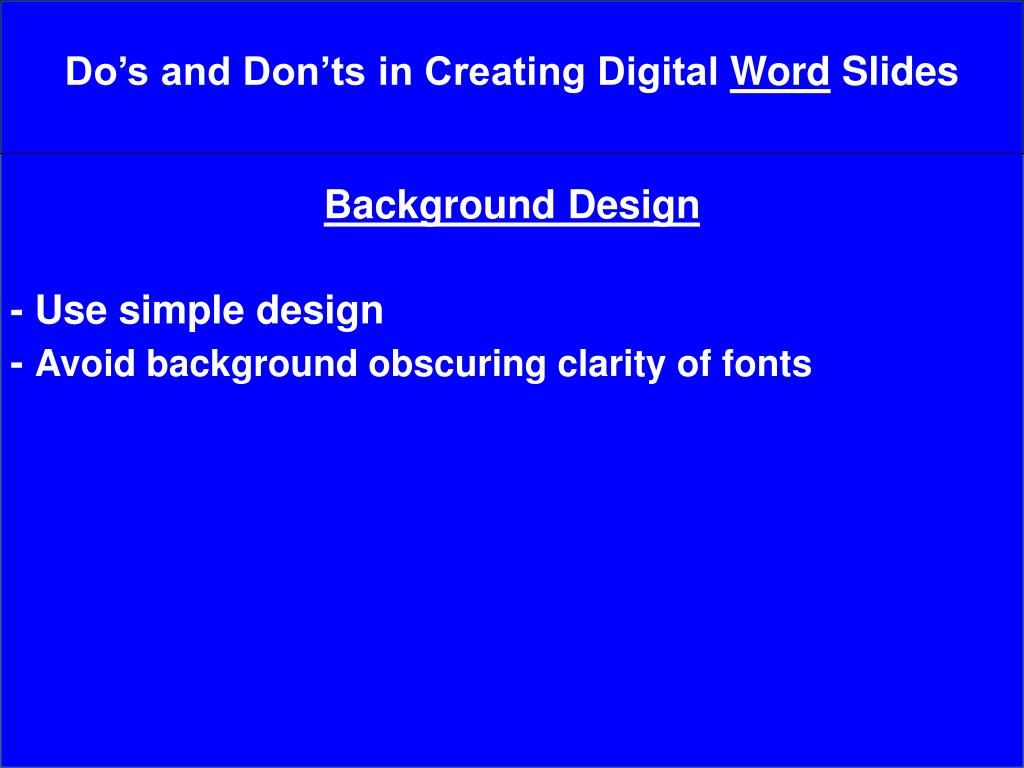 Do’s and Don’ts in Creating Digital Word Slides

Background Design

- Use simple design
- Avoid background obscuring clarity of fonts